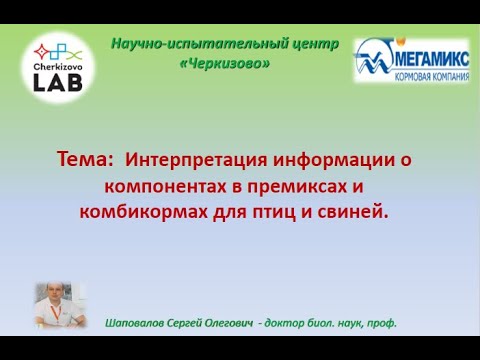 Cherkizovo LAB

Научно-испытательный центр «Черкизово»

МЕГАМИКС
КОРМОВАЯ КОМПАНИЯ

Тема: Интерпретация информации о компонентах в премиксах и комбикормах для птиц и свиней.

Шаповалов Сергей Олегович - доктор биол. наук, проф.